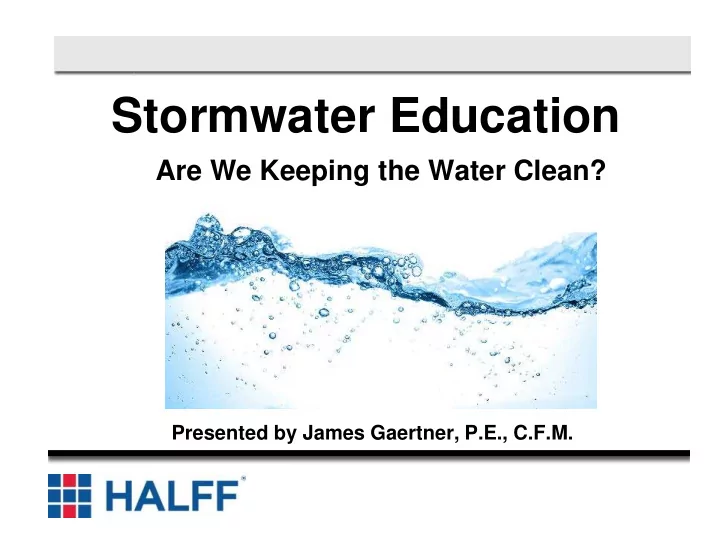 Stormwater Education

Are We Keeping the Water Clean?

Presented by James Gaertner, P.E., C.F.M.

HALFF®